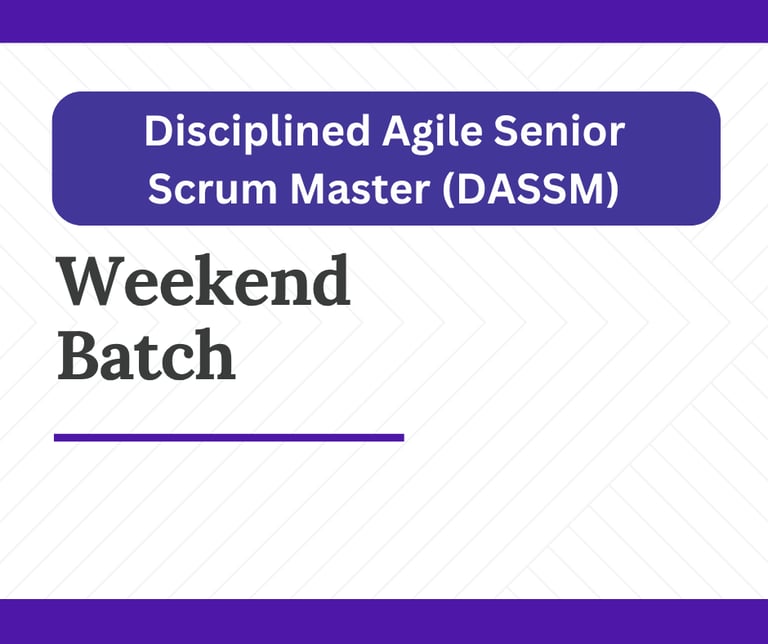 Disciplined Agile Senior Scrum Master (DASSM)

Weekend Batch